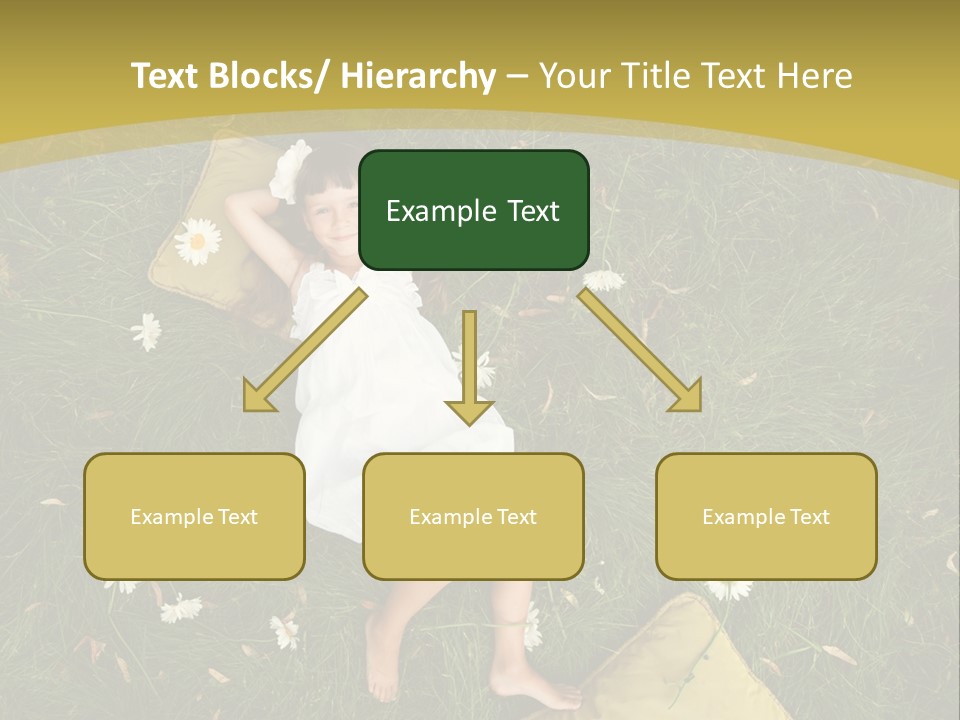 Text Blocks/ Hierarchy – Your Title Text Here

Example Text

Example Text

Example Text

Example Text